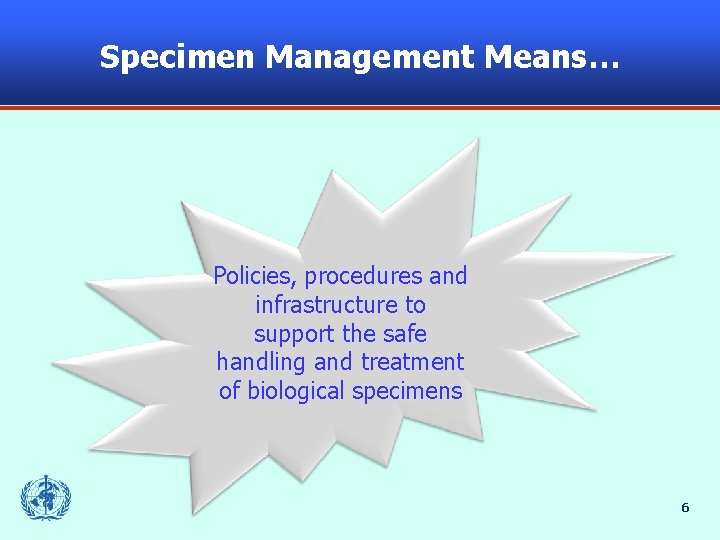 Specimen Management Means…

Policies, procedures and infrastructure to support the safe handling and treatment of biological specimens

6